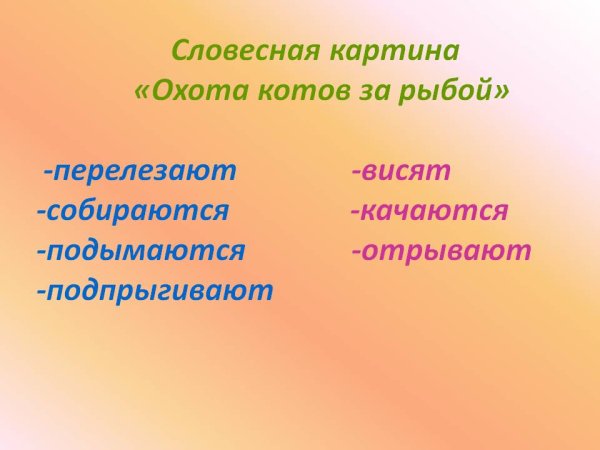 Словесная картина
«Охота котов за рыбой»

-перелезают
-собираются
-подымаются
-подпрыгивают

-висят
-качаются
-отрывают